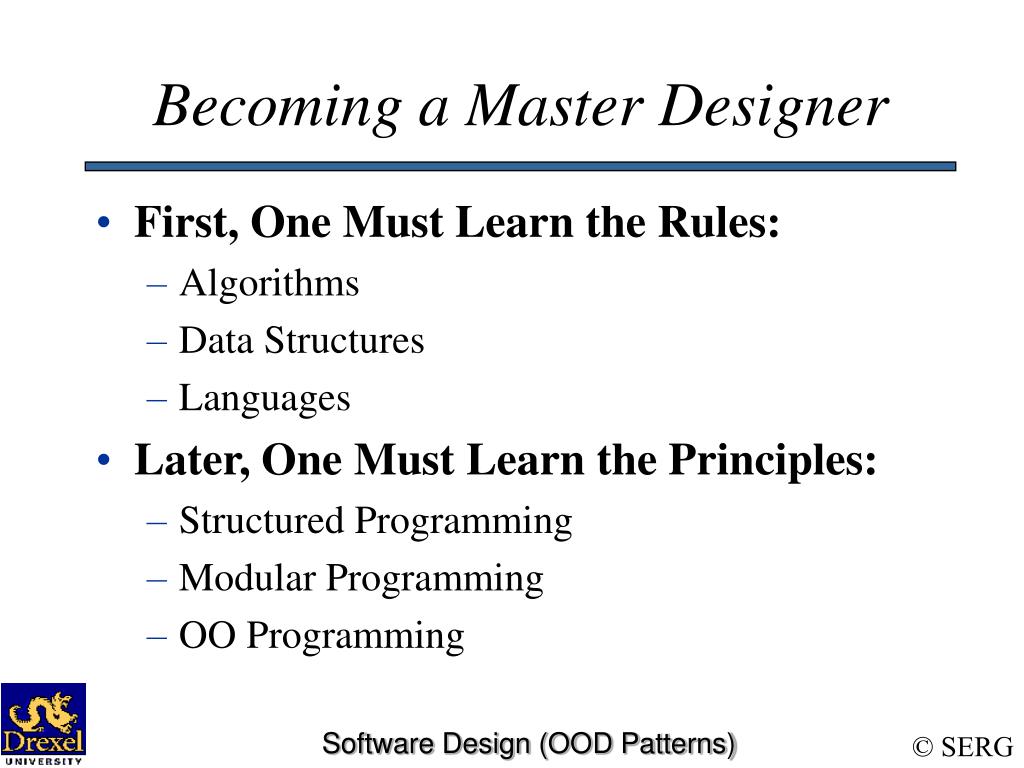 Becoming a Master Designer

• First, One Must Learn the Rules:
– Algorithms
– Data Structures
– Languages
• Later, One Must Learn the Principles:
– Structured Programming
– Modular Programming
– OO Programming

Drexel UNIVERSITY

Software Design (OOD Patterns)

© SERG